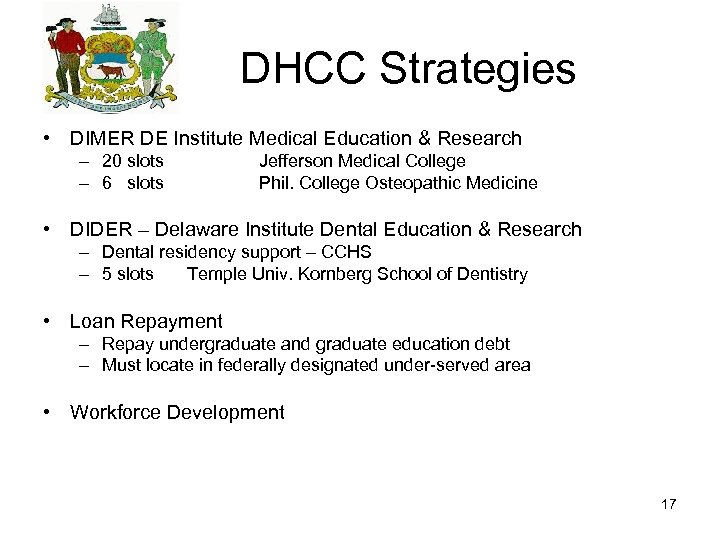 DHCC Strategies

• DIMER DE Institute Medical Education & Research
– 20 slots Jefferson Medical College
– 6 slots Phil. College Osteopathic Medicine

• DIDER – Delaware Institute Dental Education & Research
– Dental residency support – CCHS
– 5 slots Temple Univ. Kornberg School of Dentistry

• Loan Repayment
– Repay undergraduate and graduate education debt
– Must locate in federally designated under-served area

• Workforce Development

17